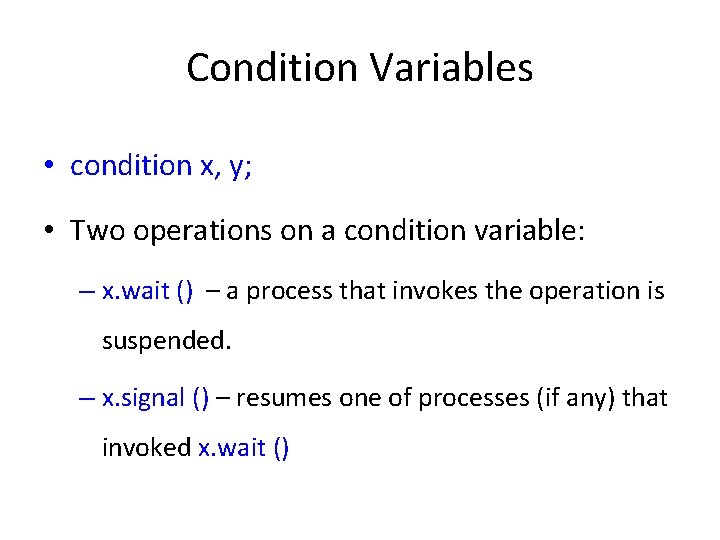 Condition Variables

• condition x, y;

• Two operations on a condition variable:

– x.wait () – a process that invokes the operation is suspended.

– x.signal () – resumes one of processes (if any) that invoked x.wait ()